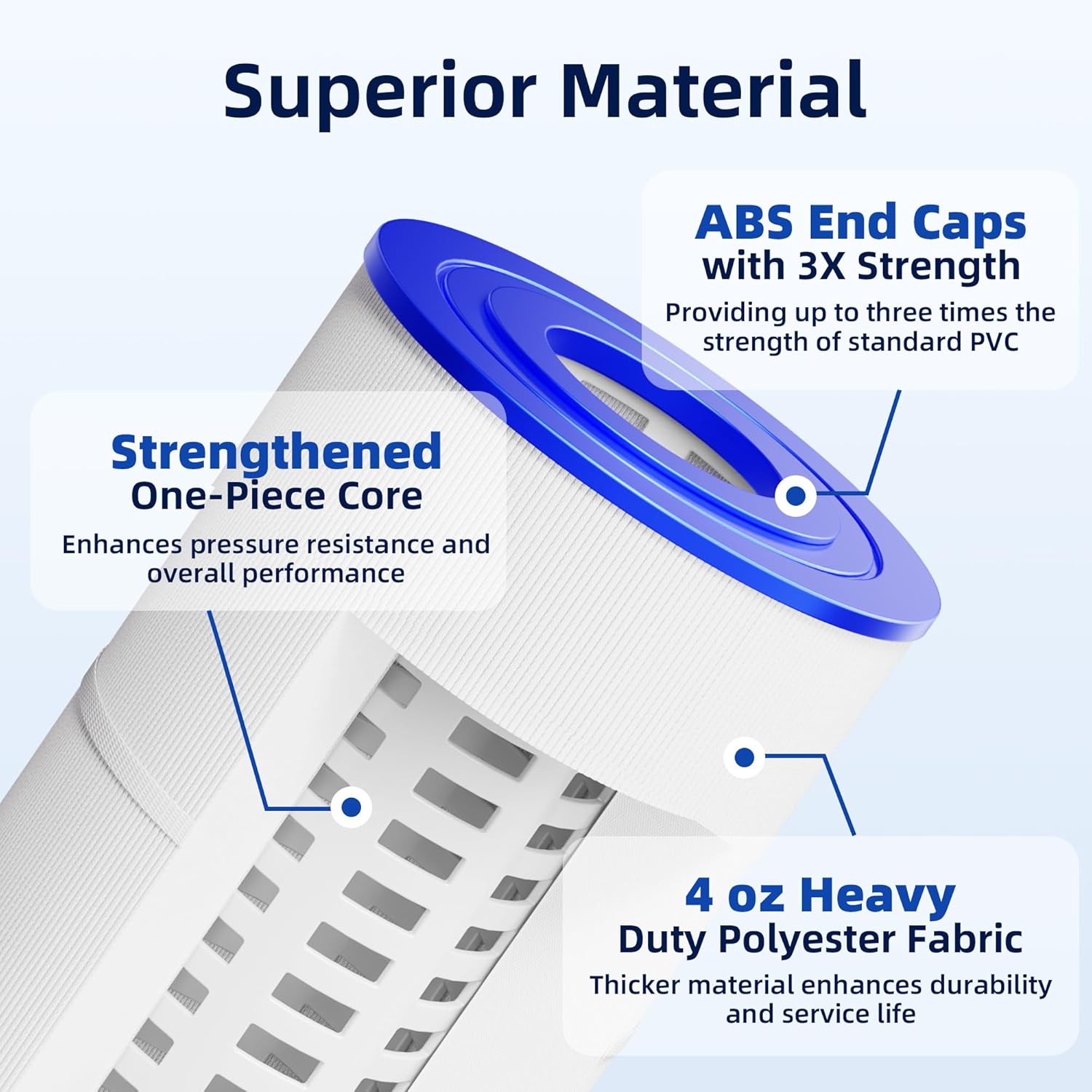 Superior Material

ABS End Caps
with 3X Strength
Providing up to three times the strength of standard PVC

Strengthened
One-Piece Core
Enhances pressure resistance and overall performance

4 oz Heavy
Duty Polyester Fabric
Thicker material enhances durability and service life